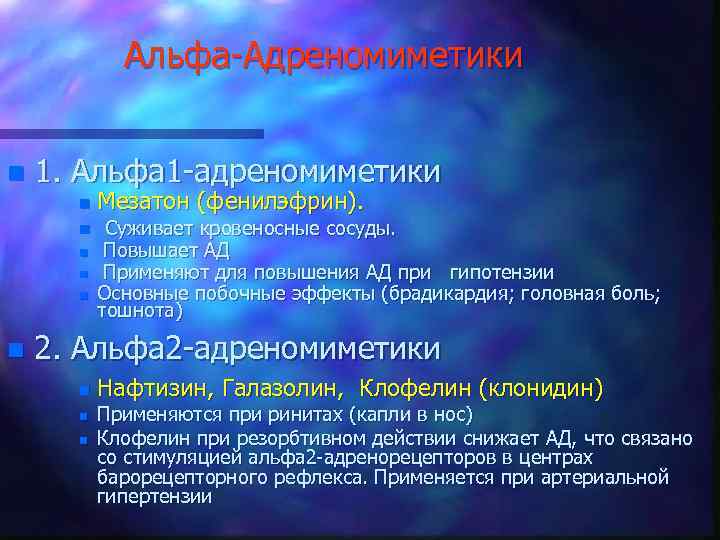 Альфа-Адреномиметики

1. Альфа1-адреномиметики

Мезатон (фенилэфрин).

Суживает кровеносные сосуды.

Повышает АД

Применяют для повышения АД при гипотензии

Основные побочные эффекты (брадикардия; головная боль; тошнота)

2. Альфа2-адреномиметики

Нафтизин, Галазолин, Клофелин (клонидин)

Применяются при ринитах (капли в нос)

Клофелин при резорбтивном действии снижает АД, что связано со стимуляцией альфа2-адренорецепторов в центрах барорецепторного рефлекса. Применяется при артериальной гипертензии